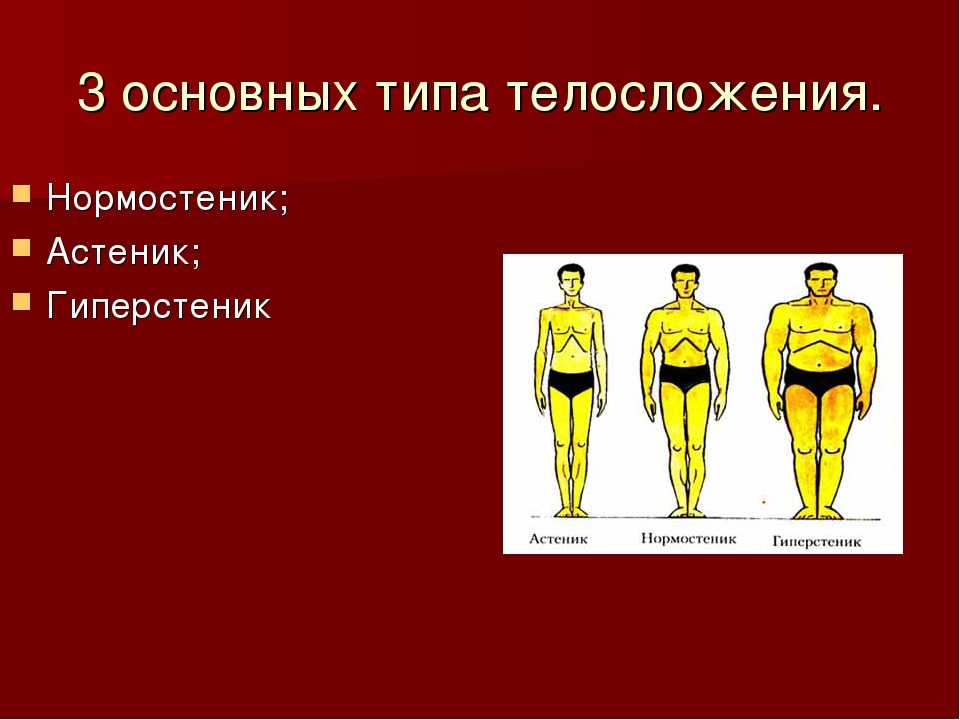 3 основных типа телосложения.

Нормостеник;
Астеник;
Гиперстеник

Астеник Нормостеник Гиперстеник